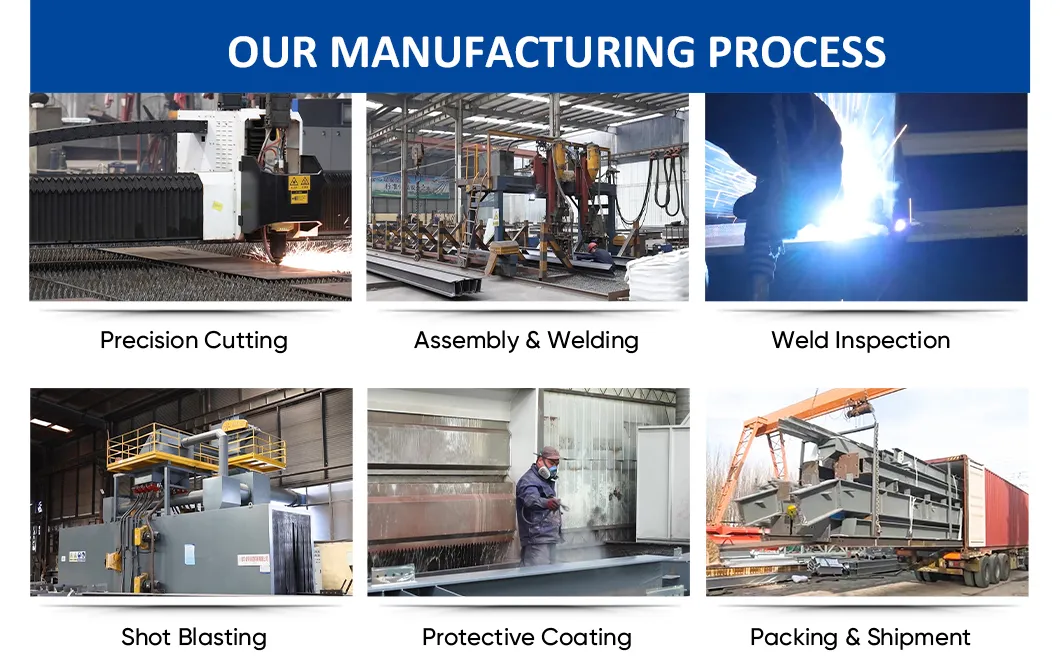 OUR MANUFACTURING PROCESS

Precision Cutting

Assembly & Welding

Weld Inspection

Shot Blasting

Protective Coating

Packing & Shipment